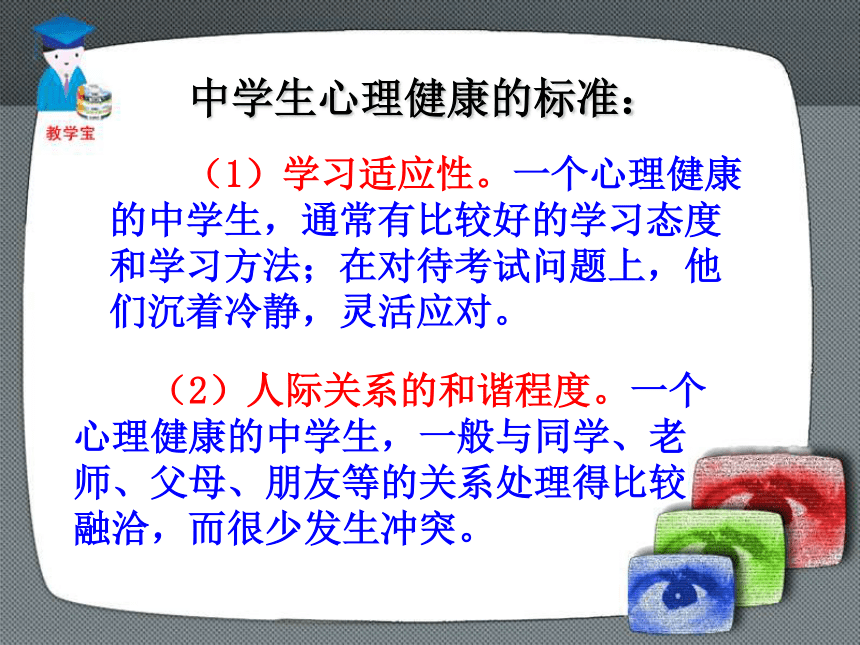 教学宝

中学生心理健康的标准：

（1）学习适应性。一个心理健康的中学生，通常有比较好的学习态度和学习方法；在对待考试问题上，他们沉着冷静，灵活应对。

（2）人际关系的和谐程度。一个心理健康的中学生，一般与同学、老师、父母、朋友等的关系处理得比较融洽，而很少发生冲突。